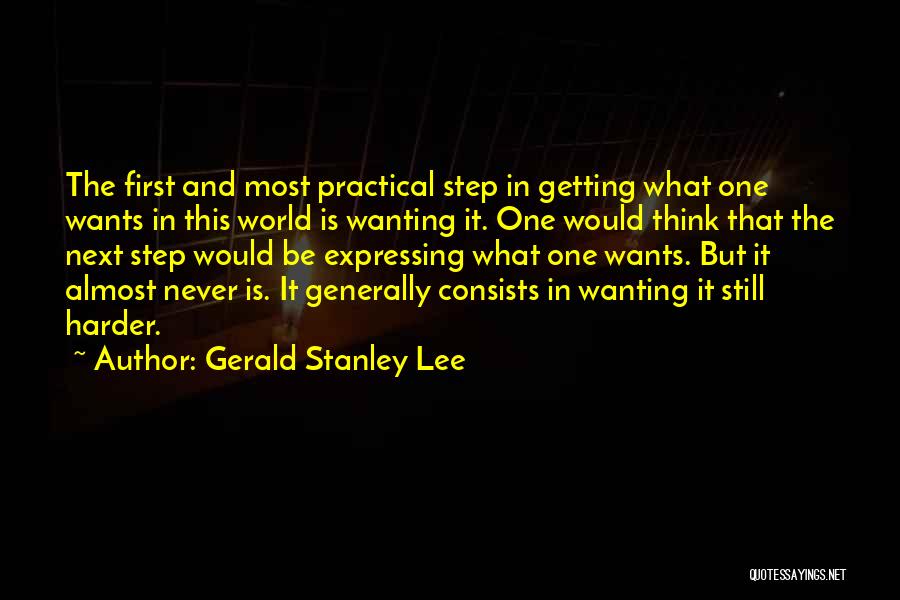 The first and most practical step in getting what one wants in this world is wanting it. One would think that the next step would be expressing what one wants. But it almost never is. It generally consists in wanting it still harder.

~ Author: Gerald Stanley Lee

QUOTESSAYINGS.NET